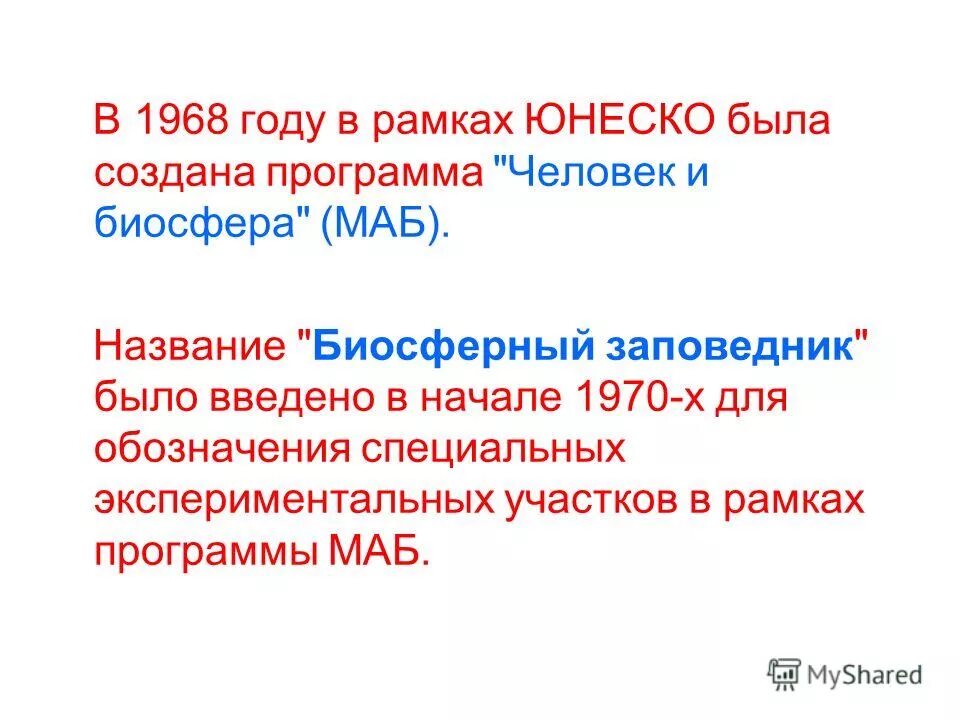 В 1968 году в рамках ЮНЕСКО была создана программа "Человек и биосфера" (МАБ).

Название "Биосферный заповедник" было введено в начале 1970-х для обозначения специальных экспериментальных участков в рамках программы МАБ.

MyShared